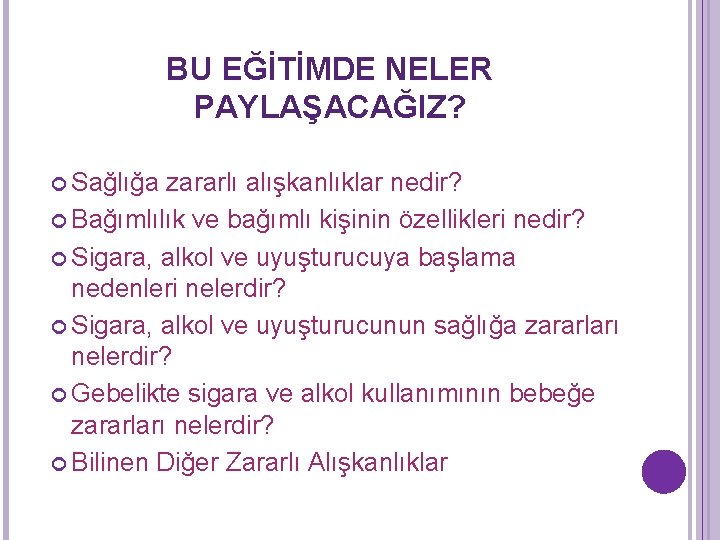 BU EĞİTİMDE NELER PAYLAŞACAĞIZ?

Sağlığa zararlı alışkanlıklar nedir?
Bağımlılık ve bağımlı kişinin özellikleri nedir?
Sigara, alkol ve uyuşturucuya başlama nedenleri nelerdir?
Sigara, alkol ve uyuşturucunun sağlığa zararları nelerdir?
Gebelikte sigara ve alkol kullanımının bebeğe zararları nelerdir?
Bilinen Diğer Zararlı Alışkanlıklar